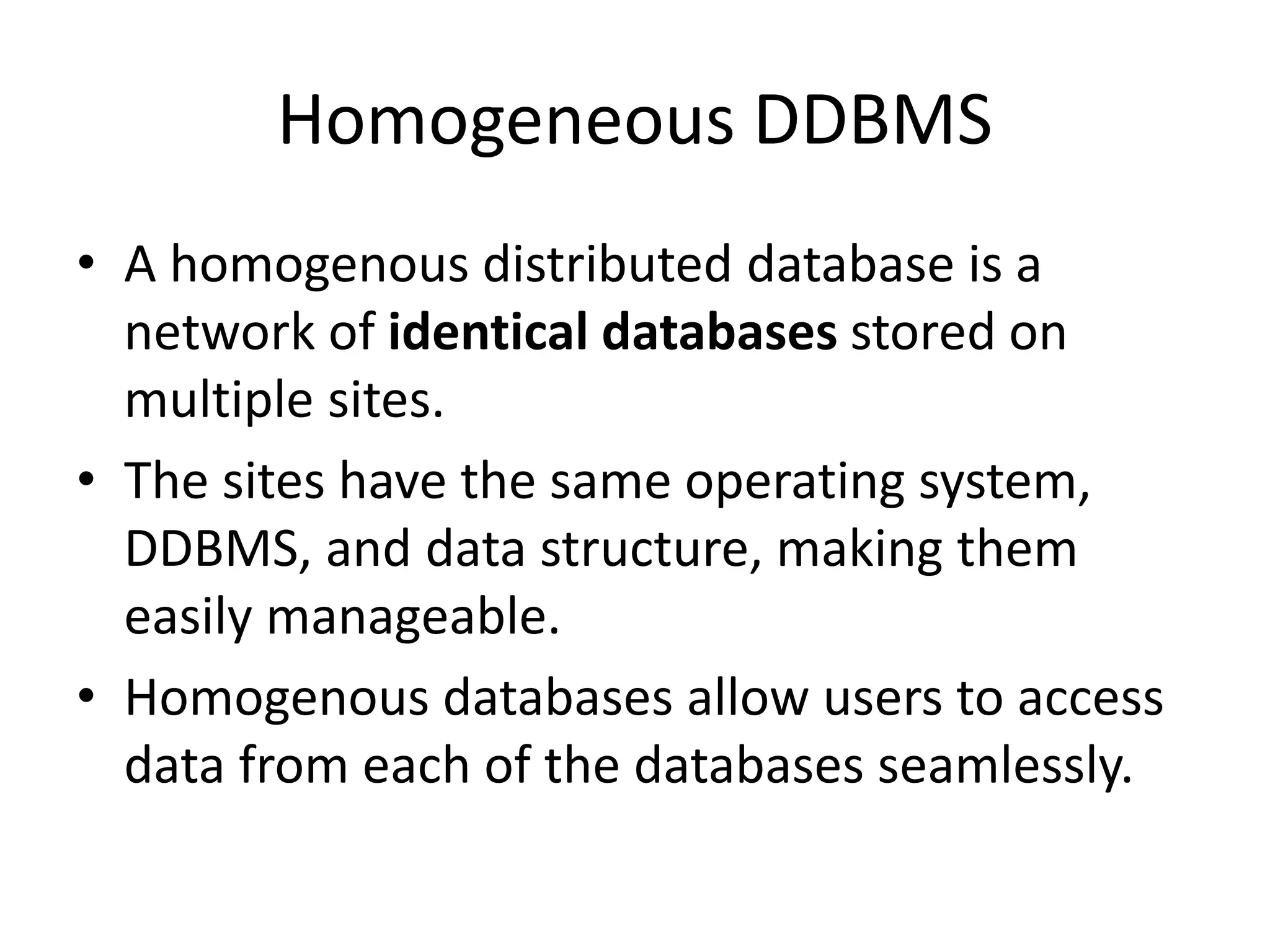 Homogeneous DDBMS

• A homogenous distributed database is a network of **identical databases** stored on multiple sites.

• The sites have the same operating system, DDBMS, and data structure, making them easily manageable.

• Homogenous databases allow users to access data from each of the databases seamlessly.